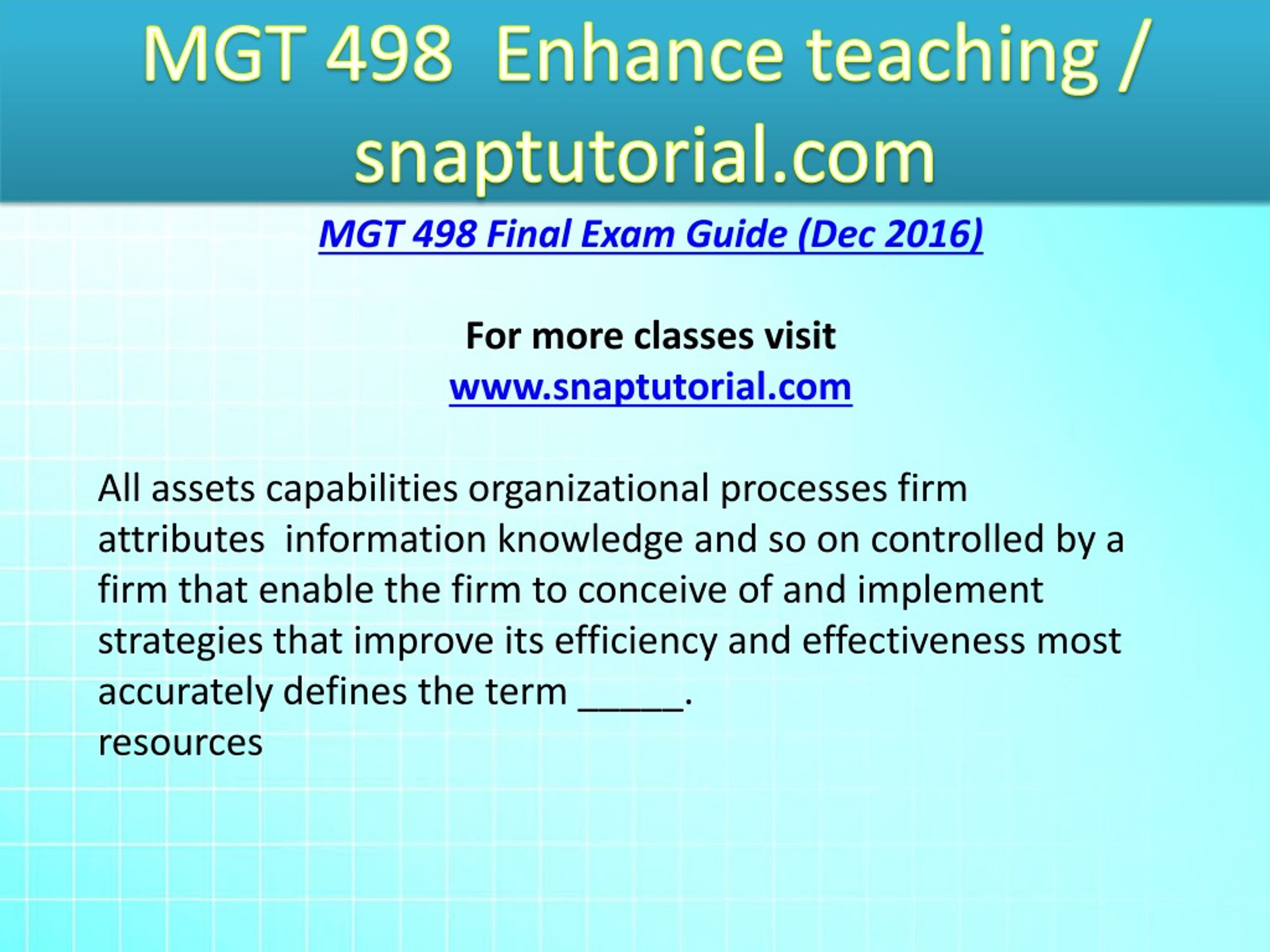 MGT 498  Enhance teaching / snaptutorial.com

MGT 498 Final Exam Guide (Dec 2016)

For more classes visit
www.snaptutorial.com

All assets capabilities organizational processes firm attributes  information knowledge and so on controlled by a firm that enable the firm to conceive of and implement strategies that improve its efficiency and effectiveness most accurately defines the term _____.
resources